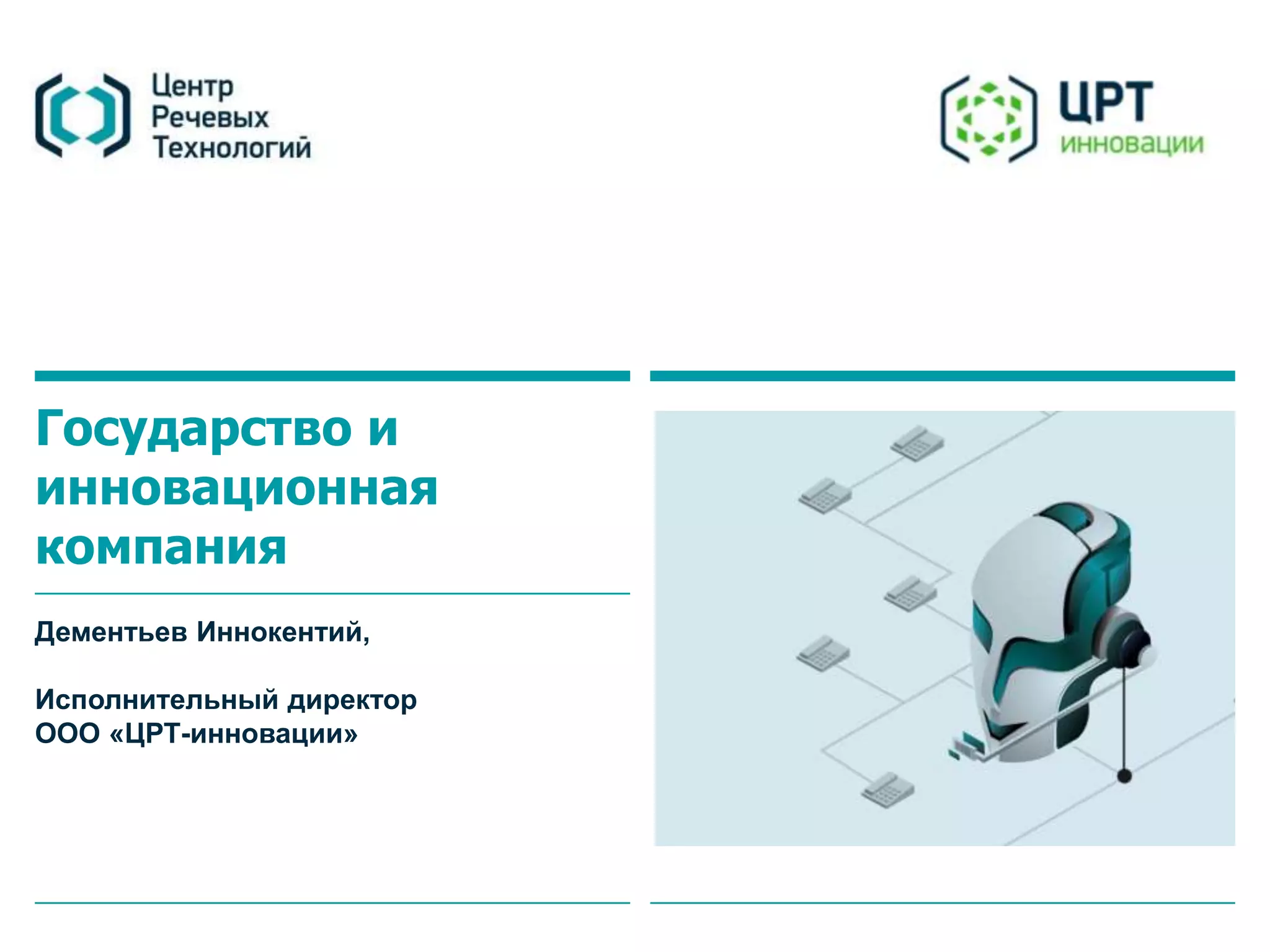 Центр
Речевых
Технологий

ЦРТ
инновации

Государство и инновационная компания

Дементьев Иннокентий,

Исполнительный директор
ООО «ЦРТ-инновации»